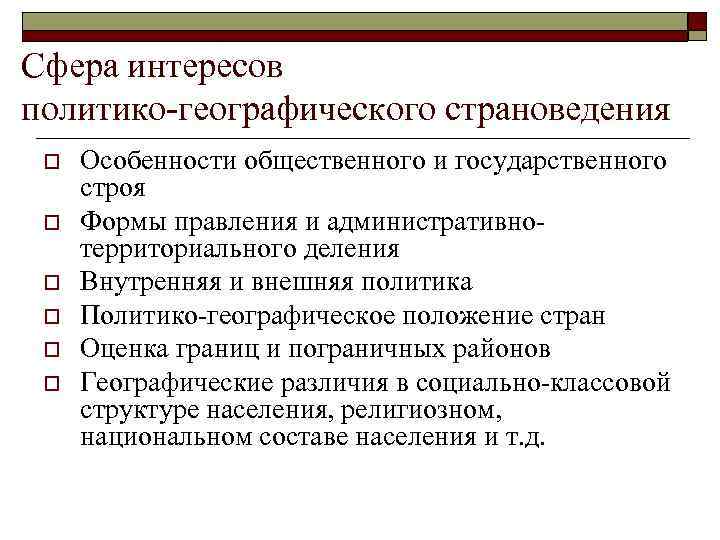 Сфера интересов политико-географического страноведения

Особенности общественного и государственного строя

Формы правления и административно-территориального деления

Внутренняя и внешняя политика

Политико-географическое положение стран

Оценка границ и пограничных районов

Географические различия в социально-классовой структуре населения, религиозном, национальном составе населения и т.д.